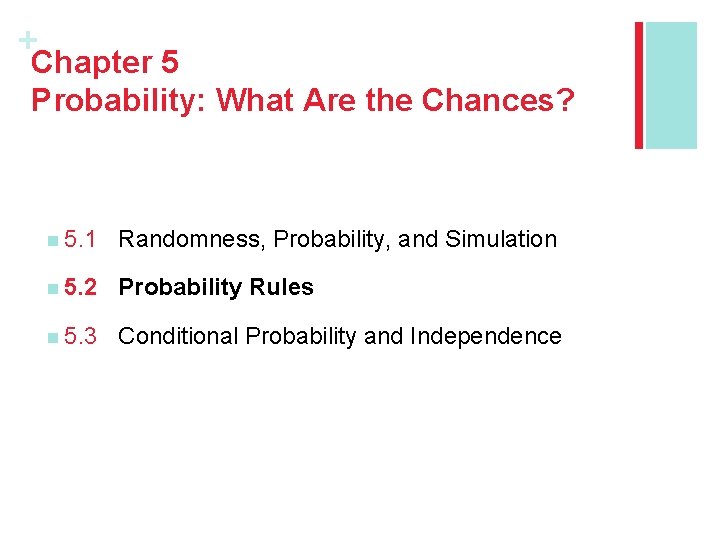 +
Chapter 5
Probability: What Are the Chances?

5.1 Randomness, Probability, and Simulation

5.2 Probability Rules

5.3 Conditional Probability and Independence